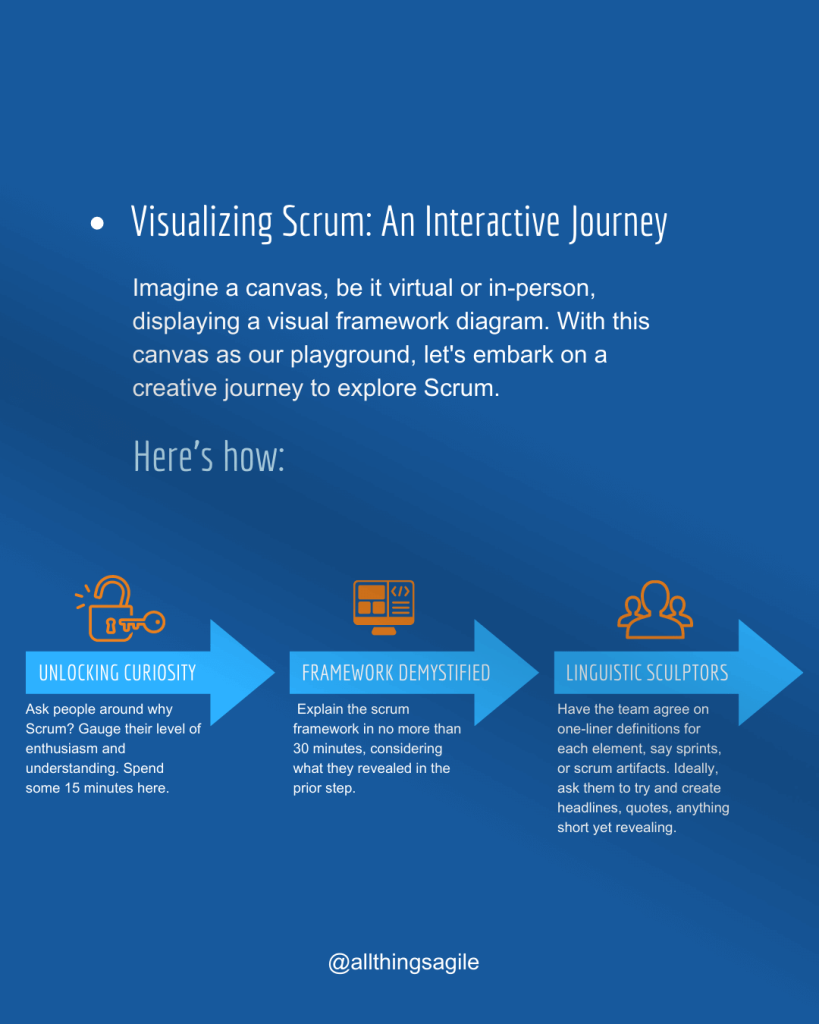 • Visualizing Scrum: An Interactive Journey

Imagine a canvas, be it virtual or in-person, displaying a visual framework diagram. With this canvas as our playground, let's embark on a creative journey to explore Scrum.

Here's how:

UNLOCKING CURIOSITY

Ask people around why Scrum? Gauge their level of enthusiasm and understanding. Spend some 15 minutes here.

FRAMEWORK DEMYSTIFIED

Explain the scrum framework in no more than 30 minutes, considering what they revealed in the prior step.

LINGUISTIC SCULPTORS

Have the team agree on one-liner definitions for each element, say sprints, or scrum artifacts. Ideally, ask them to try and create headlines, quotes, anything short yet revealing.

@allthingsagile